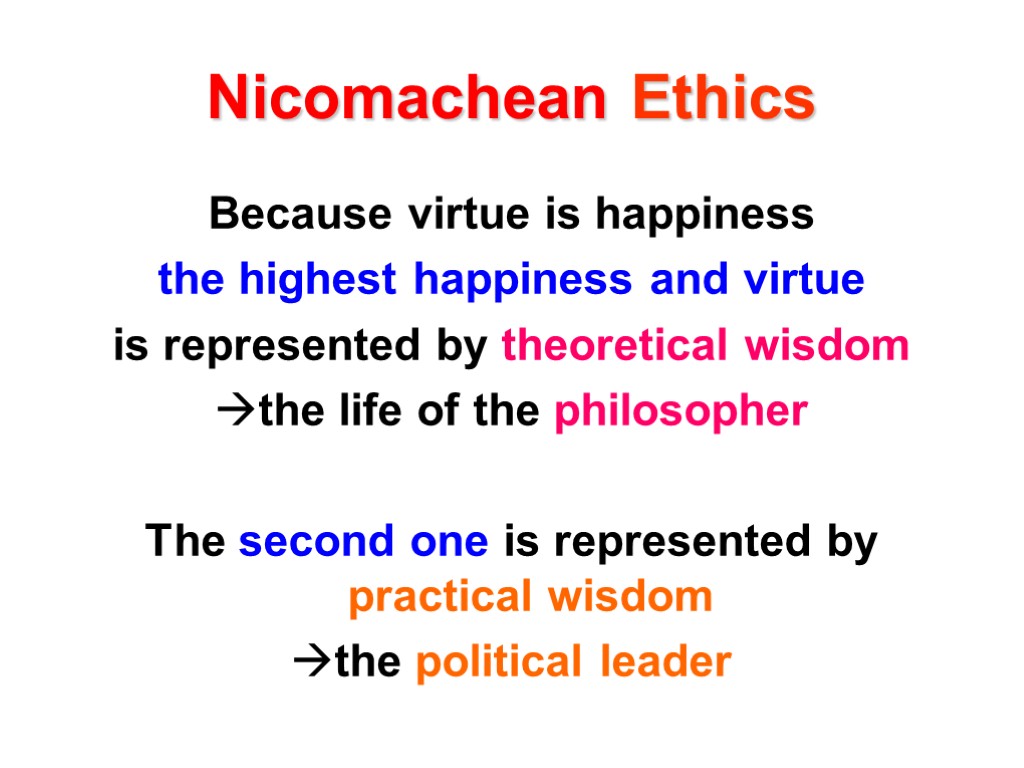 Nicomachean Ethics

Because virtue is happiness
the highest happiness and virtue
is represented by theoretical wisdom
→the life of the philosopher

The second one is represented by practical wisdom
→the political leader